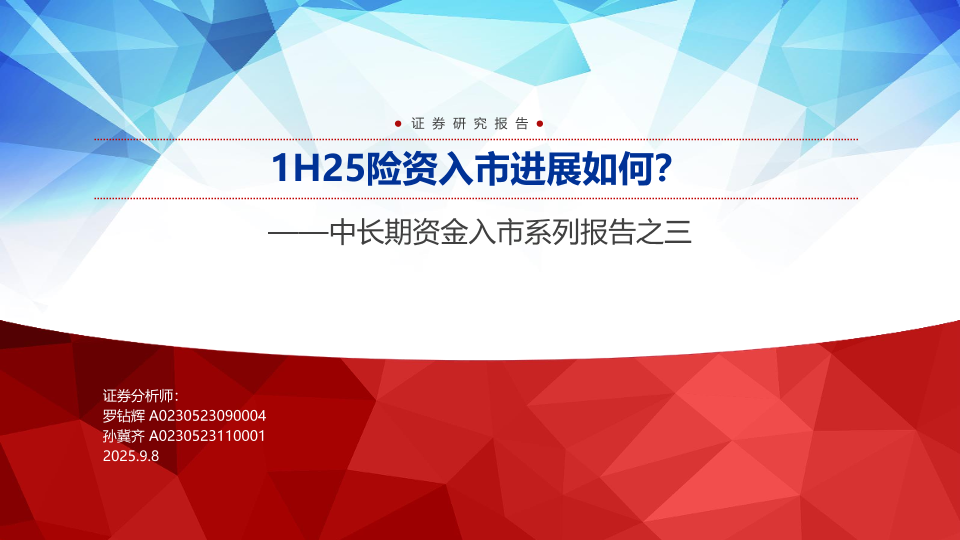 证券研究报告

1H25险资入市进展如何?

——中长期资金入市系列报告之三

证券分析师:
罗钻辉 A0230523090004
孙冀齐 A0230523110001
2025.9.8